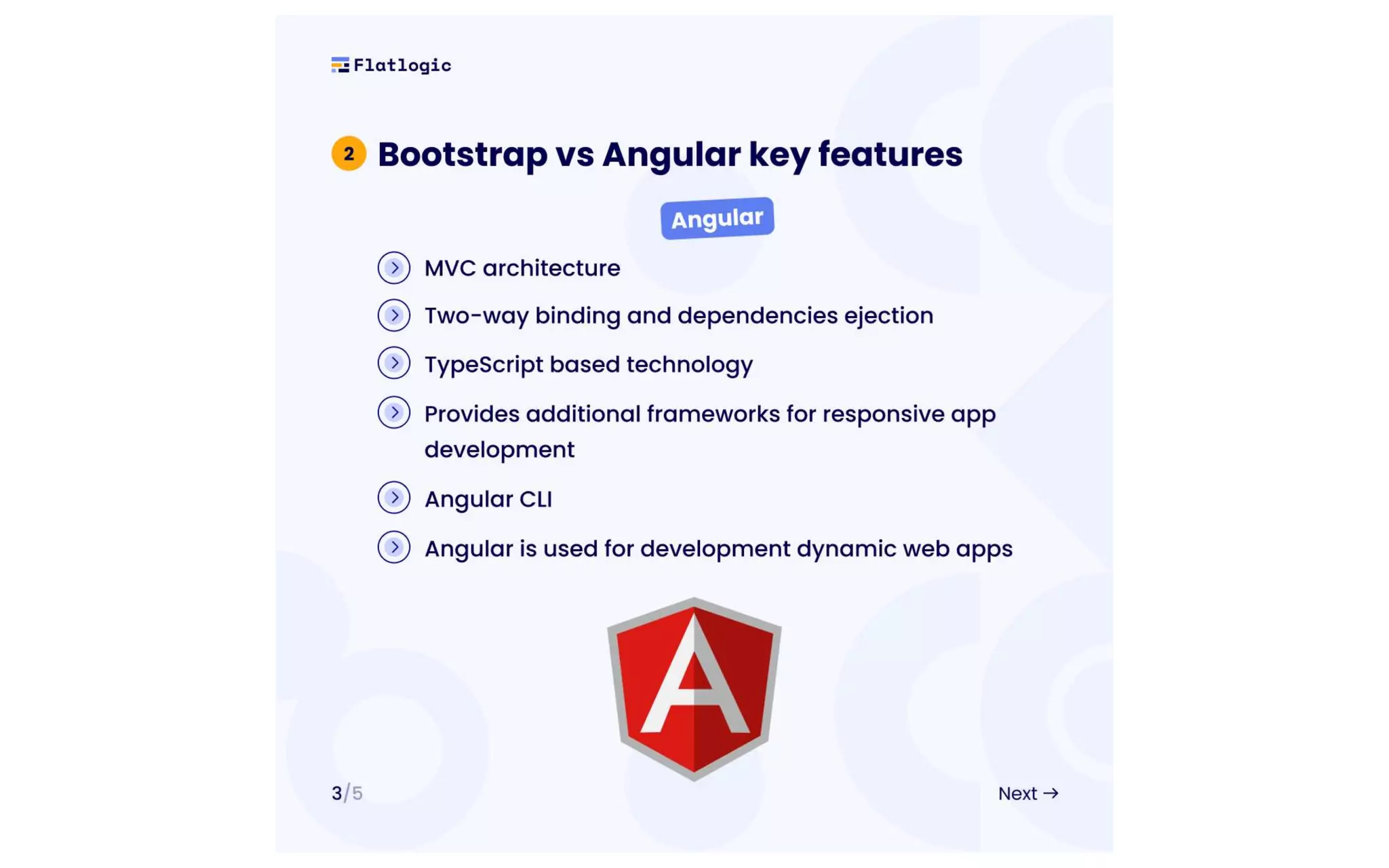 Flatlogic

2 Bootstrap vs Angular key features

Angular

MVC architecture

Two-way binding and dependencies ejection

TypeScript based technology

Provides additional frameworks for responsive app development

Angular CLI

Angular is used for development dynamic web apps

A

3/5

Next →